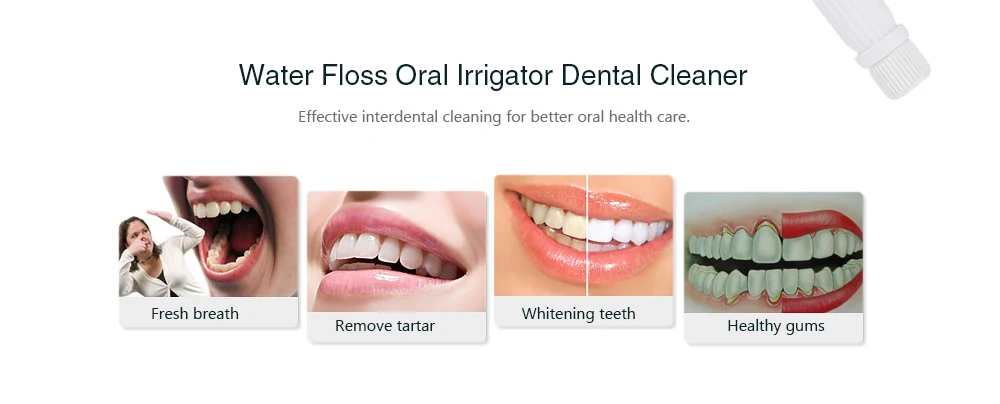 Water Floss Oral Irrigator Dental Cleaner

Effective interdental cleaning for better oral health care.

Fresh breath

Remove tartar

Whitening teeth

Healthy gums